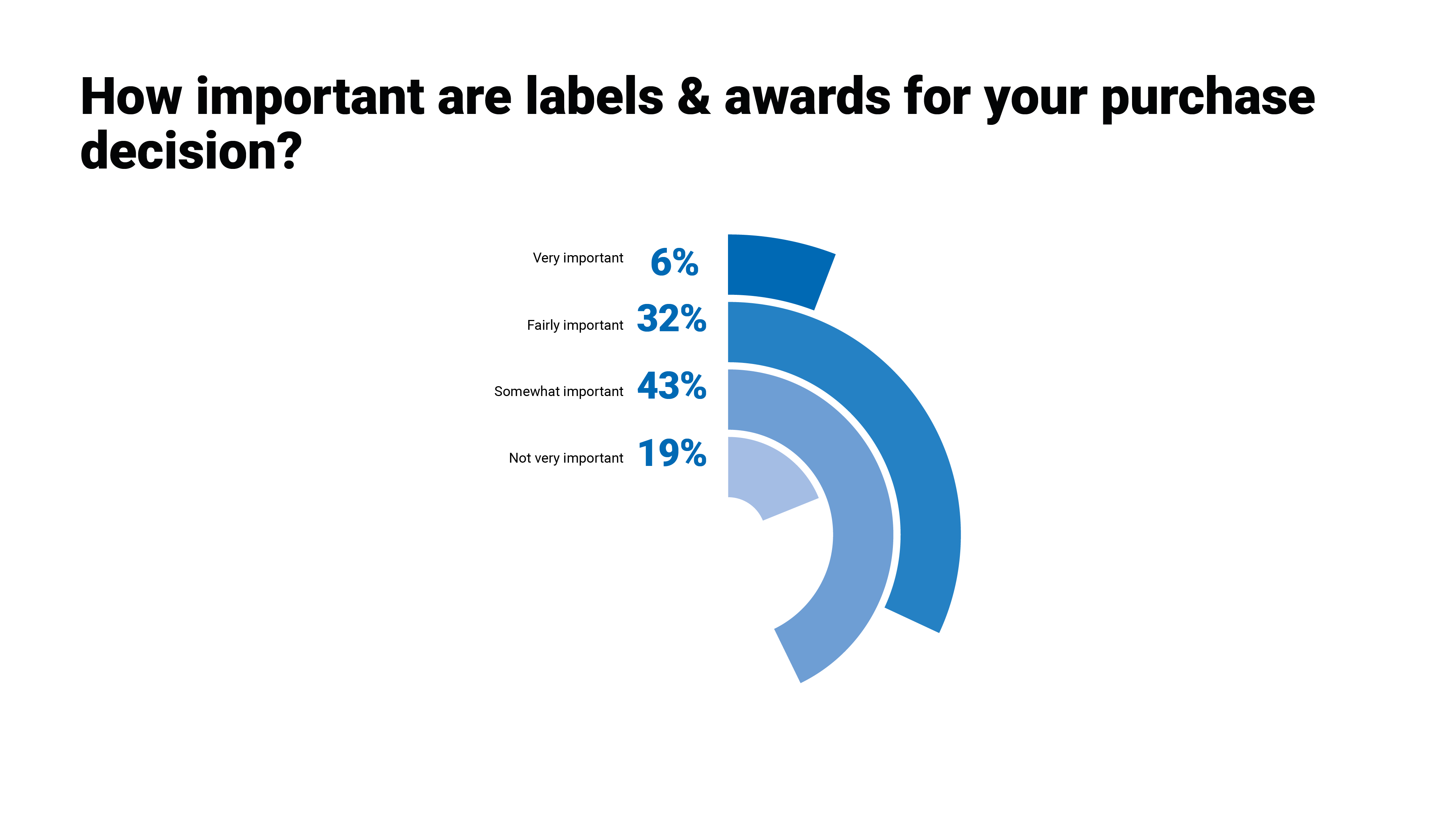 How important are labels & awards for your purchase decision?

Very important 6%

Fairly important 32%

Somewhat important 43%

Not very important 19%